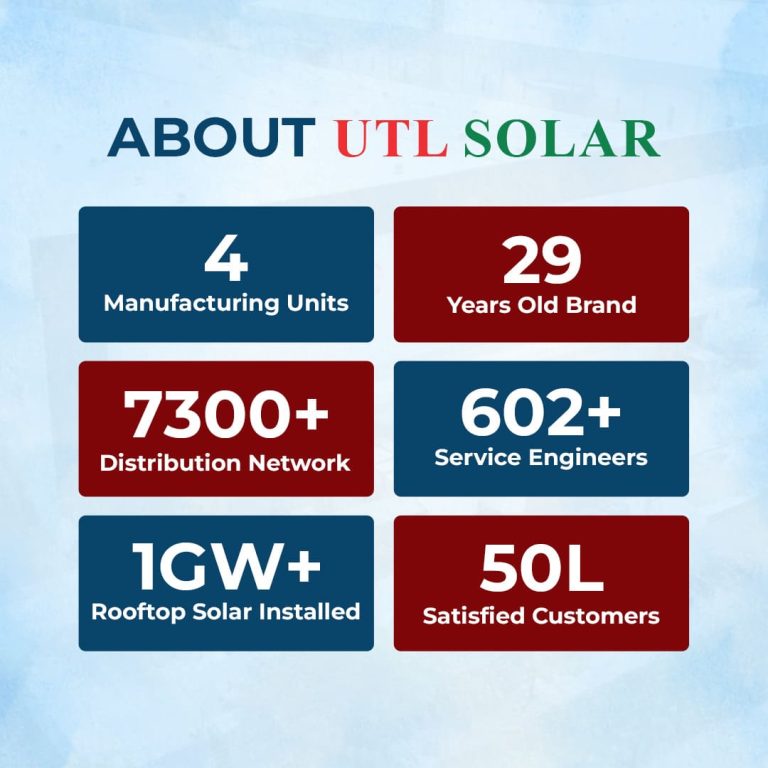 ABOUT UTL SOLAR

4
Manufacturing Units

29
Years Old Brand

7300+
Distribution Network

602+
Service Engineers

1GW+
Rooftop Solar Installed

50L
Satisfied Customers